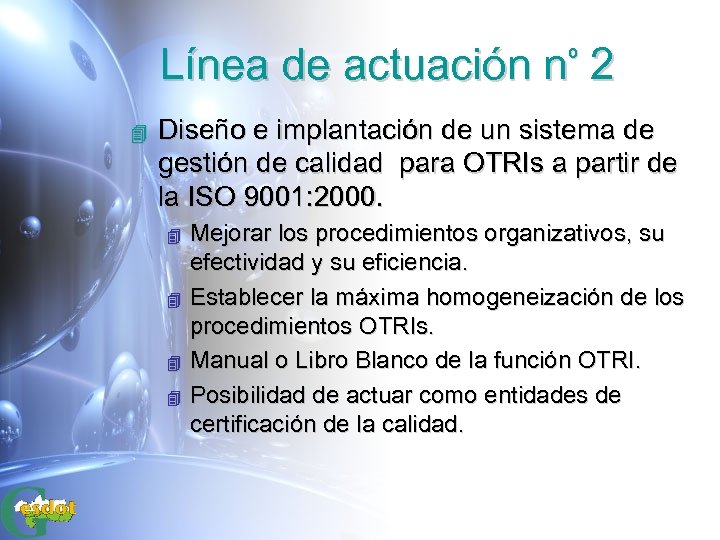 Línea de actuación nº 2

Diseño e implantación de un sistema de gestión de calidad para OTRIs a partir de la ISO 9001:2000.

Mejorar los procedimientos organizativos, su efectividad y su eficiencia.

Establecer la máxima homogeneización de los procedimientos OTRIs.

Manual o Libro Blanco de la función OTRI.

Posibilidad de actuar como entidades de certificación de la calidad.

Gesdot